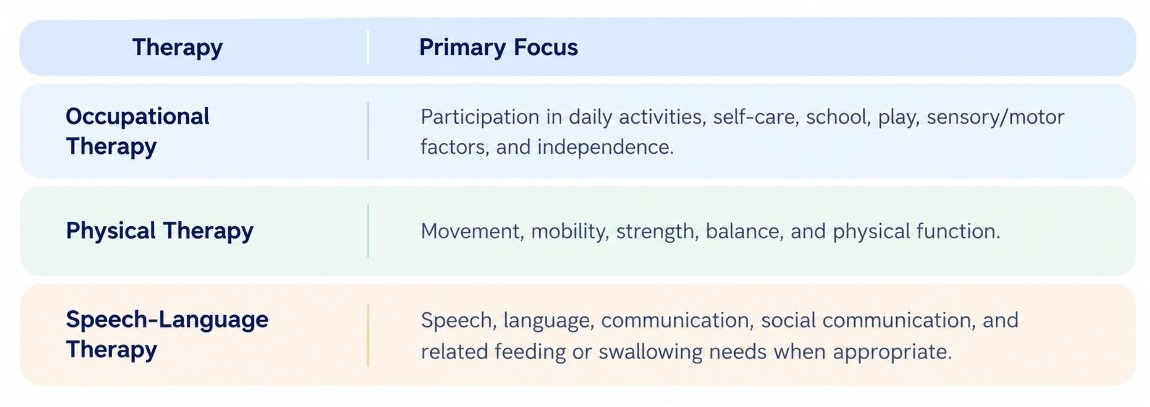 | Therapy | Primary Focus |
|---|---|
| Occupational Therapy | Participation in daily activities, self-care, school, play, sensory/motor factors, and independence. |
| Physical Therapy | Movement, mobility, strength, balance, and physical function. |
| Speech-Language Therapy | Speech, language, communication, social communication, and related feeding or swallowing needs when appropriate. |